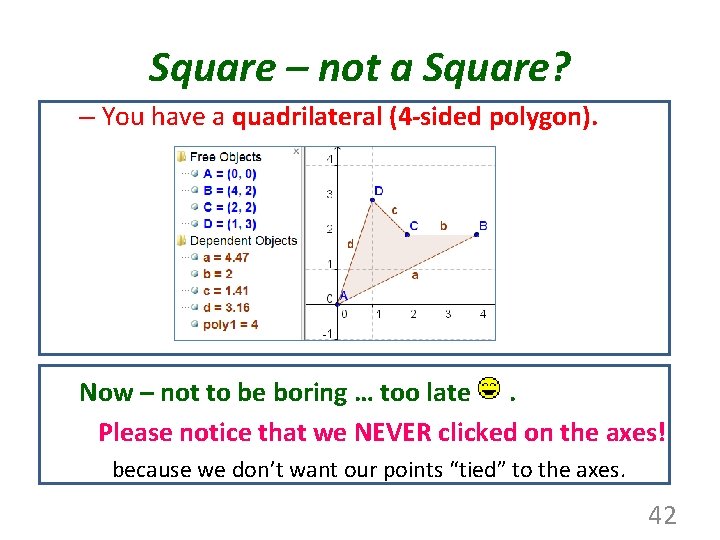 Square – not a Square?

– You have a quadrilateral (4-sided polygon).

Free Objects
A = (0, 0)
B = (4, 2)
C = (2, 2)
D = (1, 3)
Dependent Objects
a = 4.47
b = 2
c = 1.41
d = 3.16
poly1 = 4

4
3
2
1
0
-1
0 1 2 3 4
D
c
C
b
B
d
a
A

Now – not to be boring … too late .

Please notice that we NEVER clicked on the axes!

because we don't want our points "tied" to the axes.

42